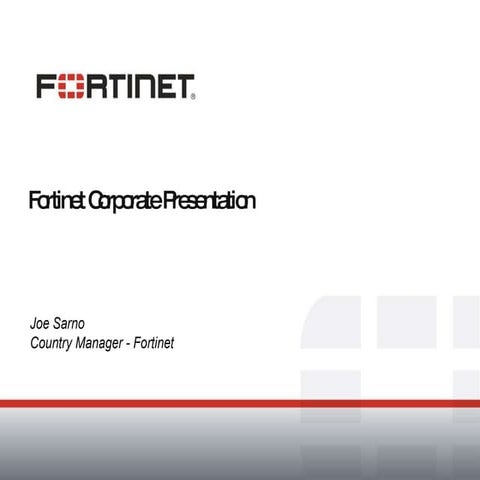 FORTINET®

Fortinet Corporate Presentation

Joe Sarno
Country Manager - Fortinet